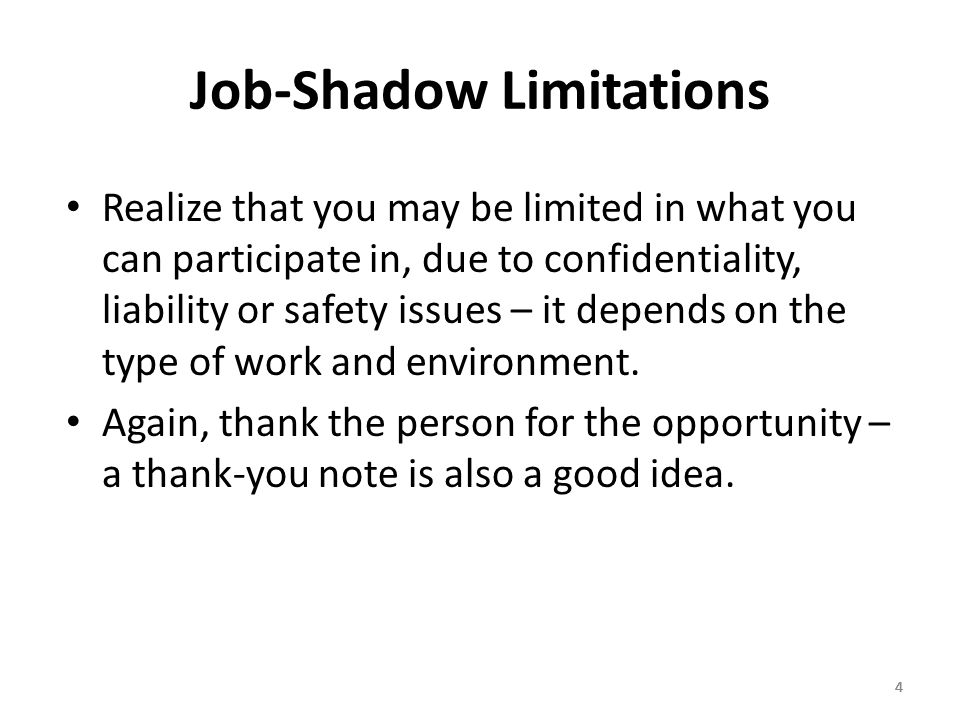 Job-Shadow Limitations

• Realize that you may be limited in what you can participate in, due to confidentiality, liability or safety issues – it depends on the type of work and environment.
• Again, thank the person for the opportunity – a thank-you note is also a good idea.

4